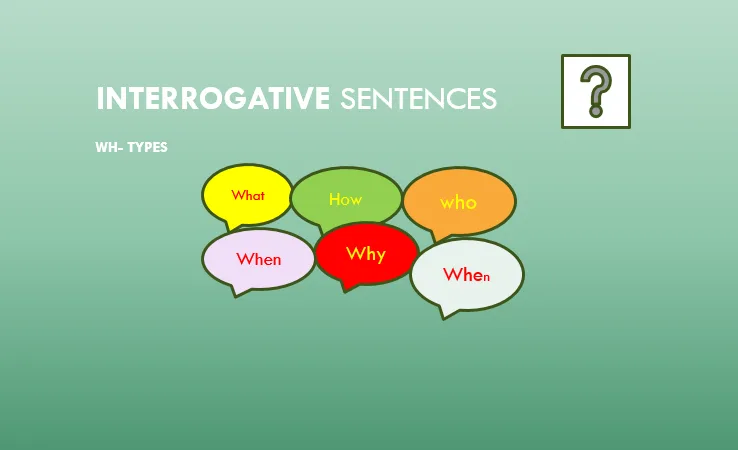 INTERROGATIVE SENTENCES

?

WH- TYPES

What

How

who

When

Why

When